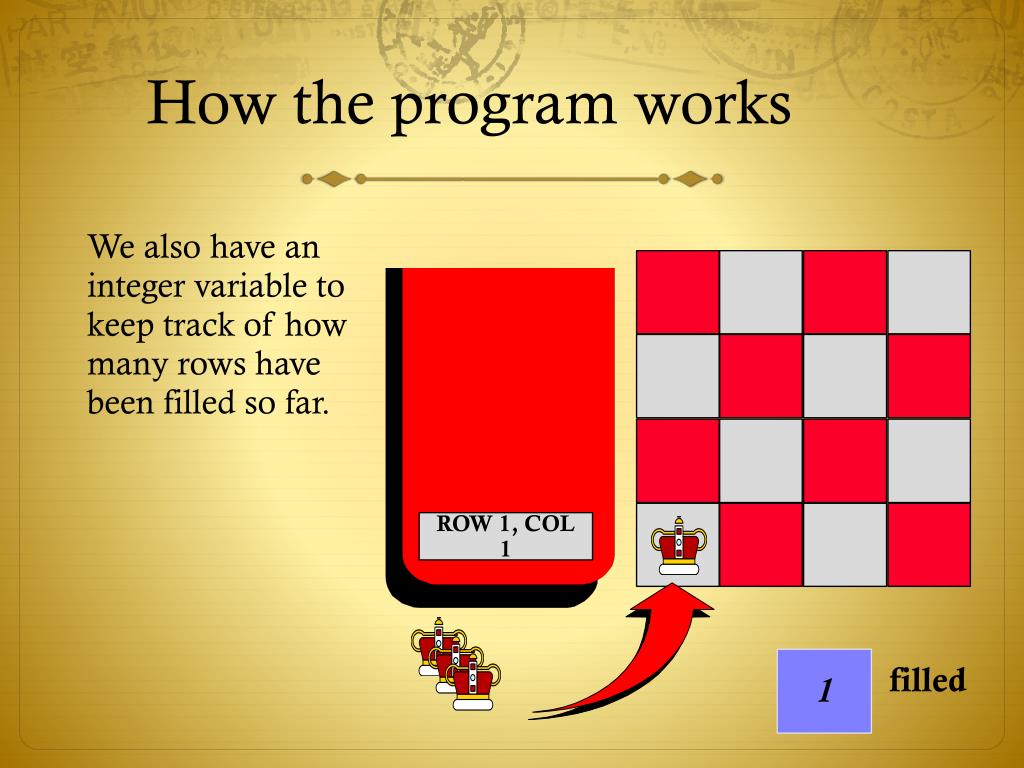 How the program works

We also have an integer variable to keep track of how many rows have been filled so far.

ROW 1, COL 1

1

filled